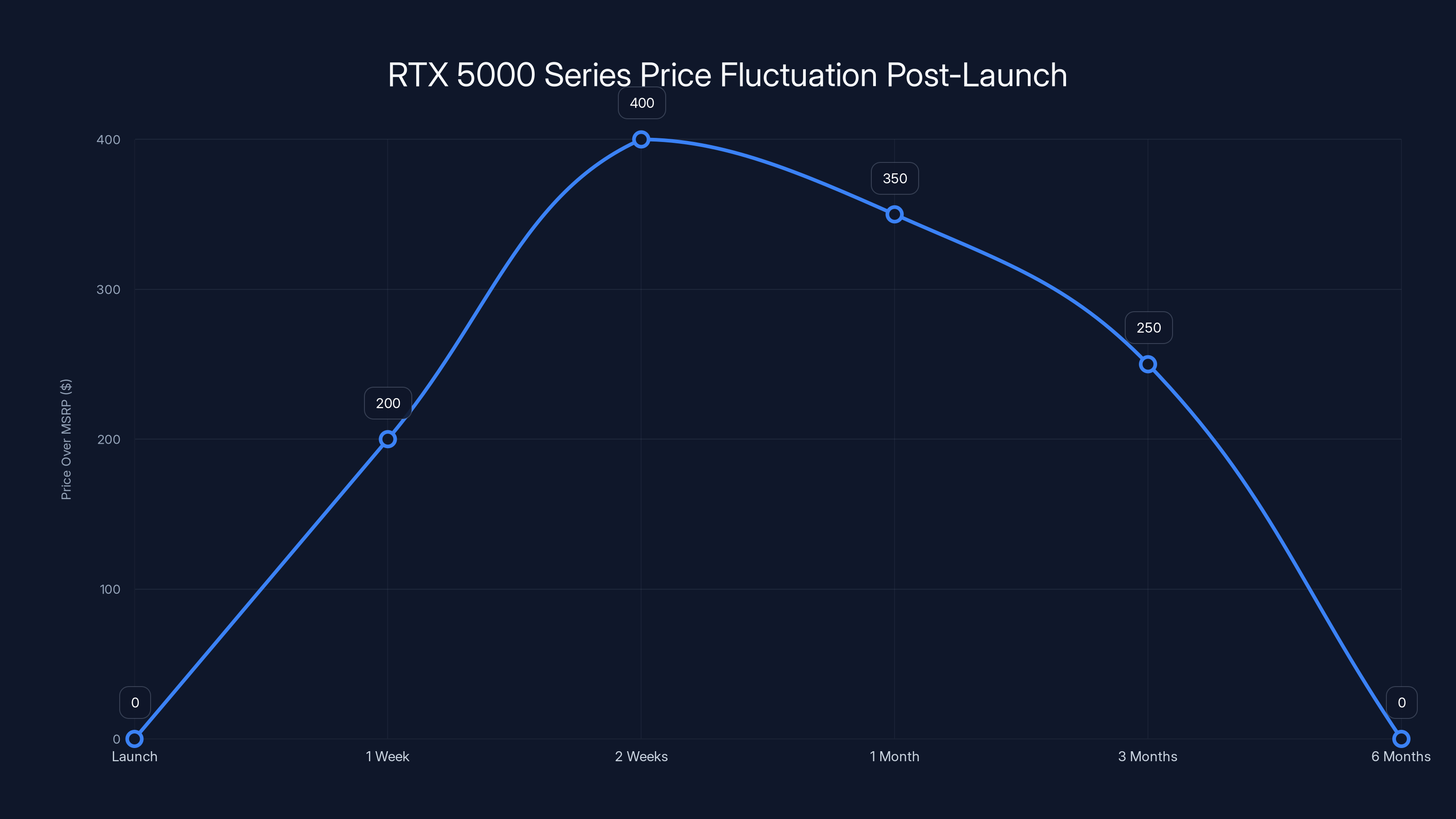 RTX 5000 Series Price Fluctuation Post-Launch

Price Over MSRP ($)

400
300
200
100
0

0
200
400
350
250
0

Launch
1 Week
2 Weeks
1 Month
3 Months
6 Months